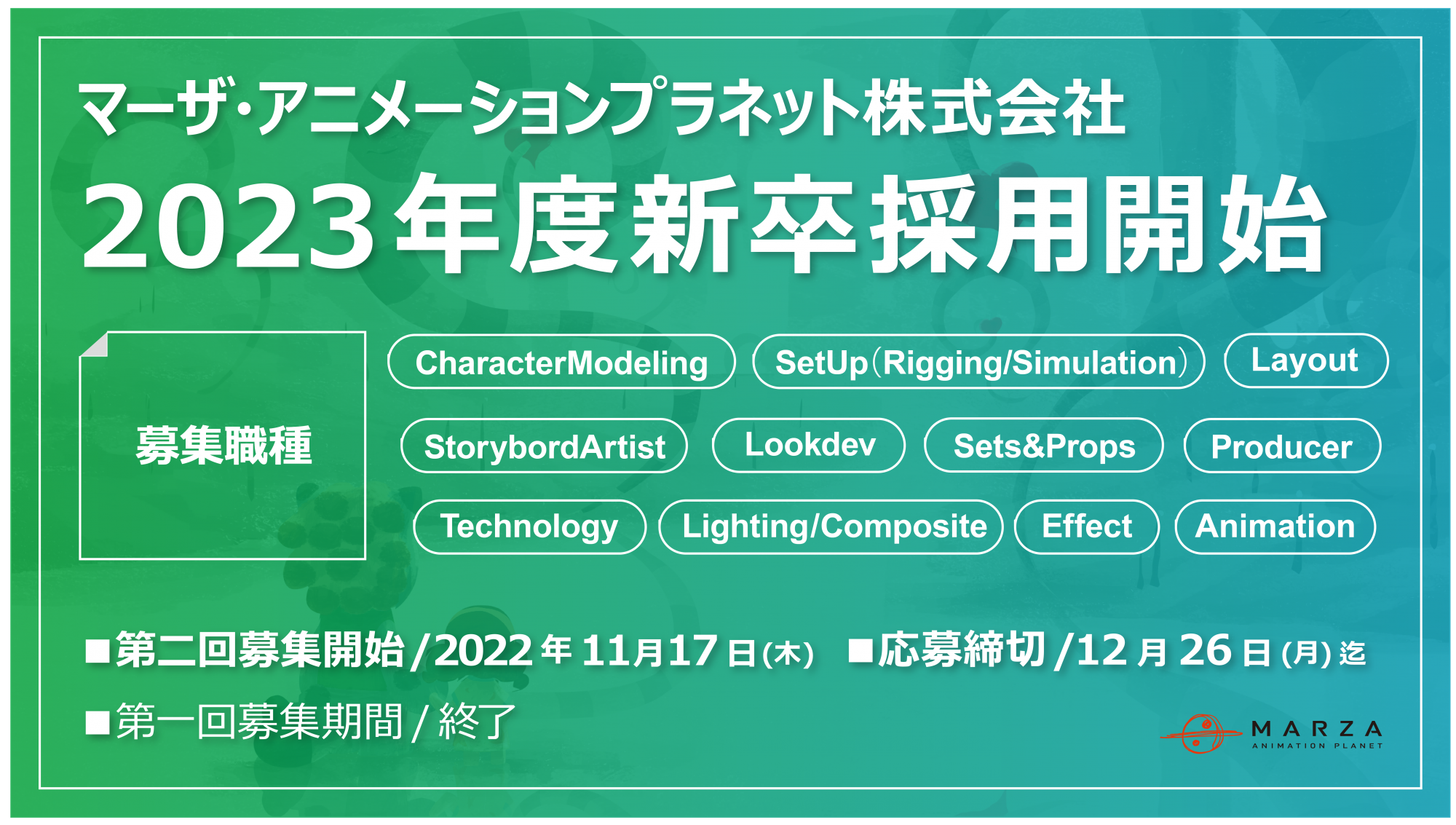 マーザ・アニメーションプラネット株式会社
2023年度新卒採用開始

募集職種

CharacterModeling
SetUp(Rigging/Simulation)
Layout
StorybordArtist
Lookdev
Sets&Props
Producer
Technology
Lighting/Composite
Effect
Animation

■第二回募集開始/2022年11月17日(木) ■応募締切/12月26日(月)迄

■第一回募集期間/終了

MARZA
ANIMATION PLANET